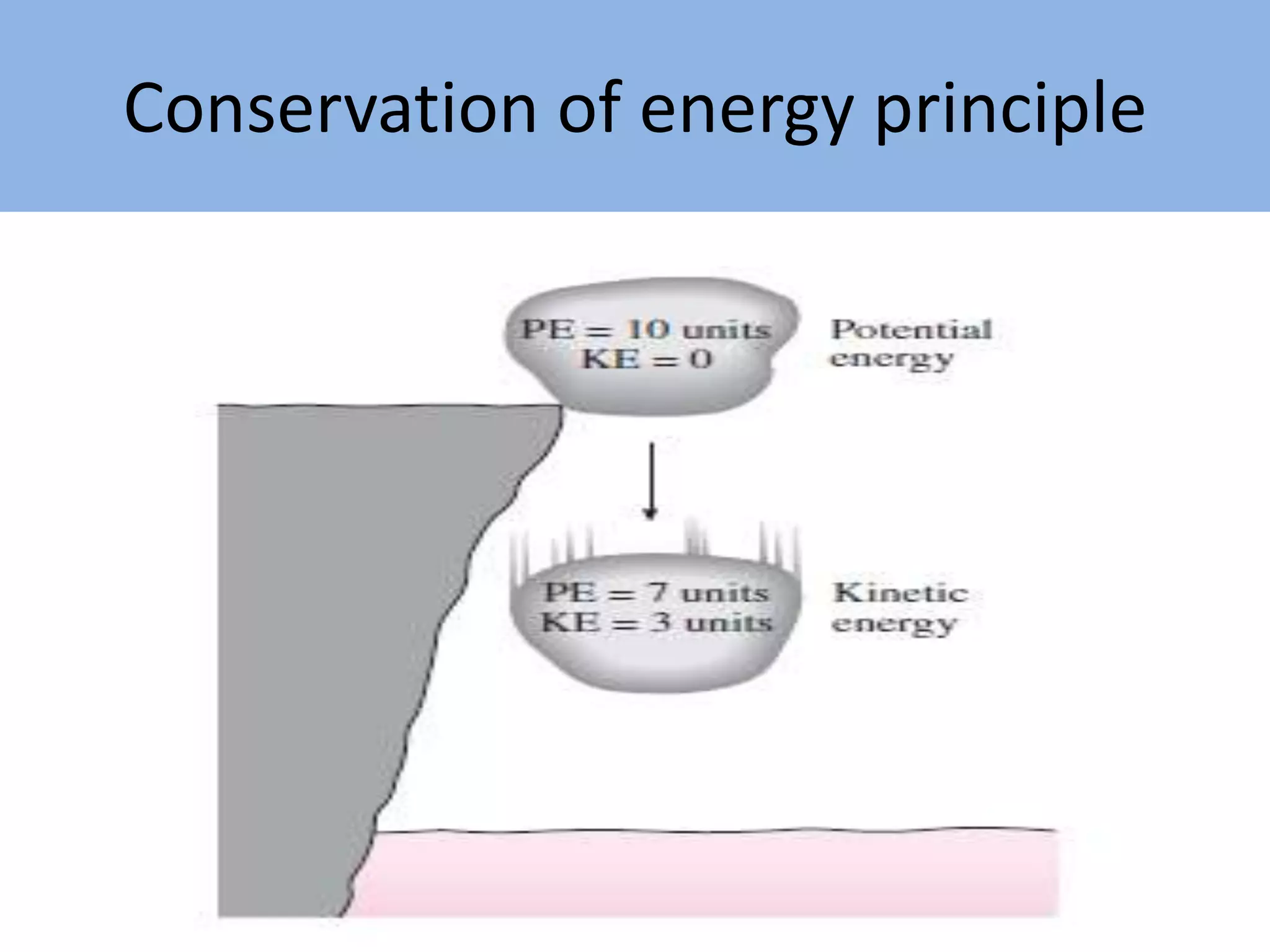 Conservation of energy principle

PE = 10 units
KE = 0

Potential energy

PE = 7 units
KE = 3 units

Kinetic energy